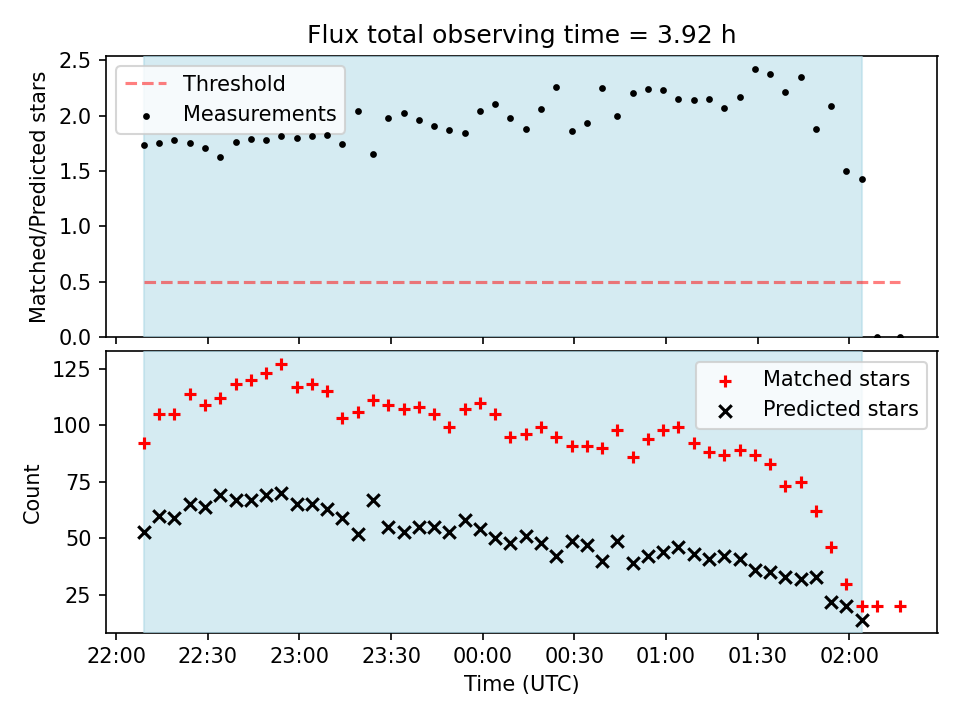 Flux total observing time = 3.92 h

Threshold
Measurements

Matched/Predicted stars

2.5
2.0
1.5
1.0
0.5
0.0

Matched stars
Predicted stars

Count

125
100
75
50
25

22:00 22:30 23:00 23:30 00:00 00:30 01:00 01:30 02:00

Time (UTC)